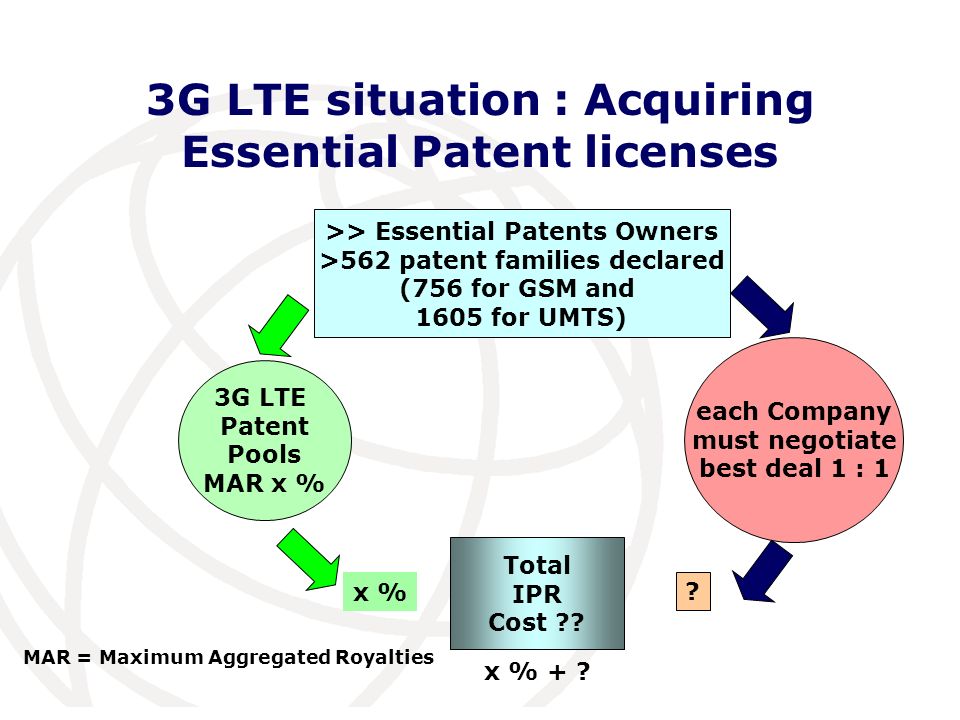 3G LTE situation : Acquiring Essential Patent licenses

>> Essential Patents Owners
>562 patent families declared
(756 for GSM and
1605 for UMTS)

3G LTE
Patent
Pools
MAR x %

each Company
must negotiate
best deal 1 : 1

x %

Total
IPR
Cost ??

?

MAR = Maximum Aggregated Royalties

x % + ?